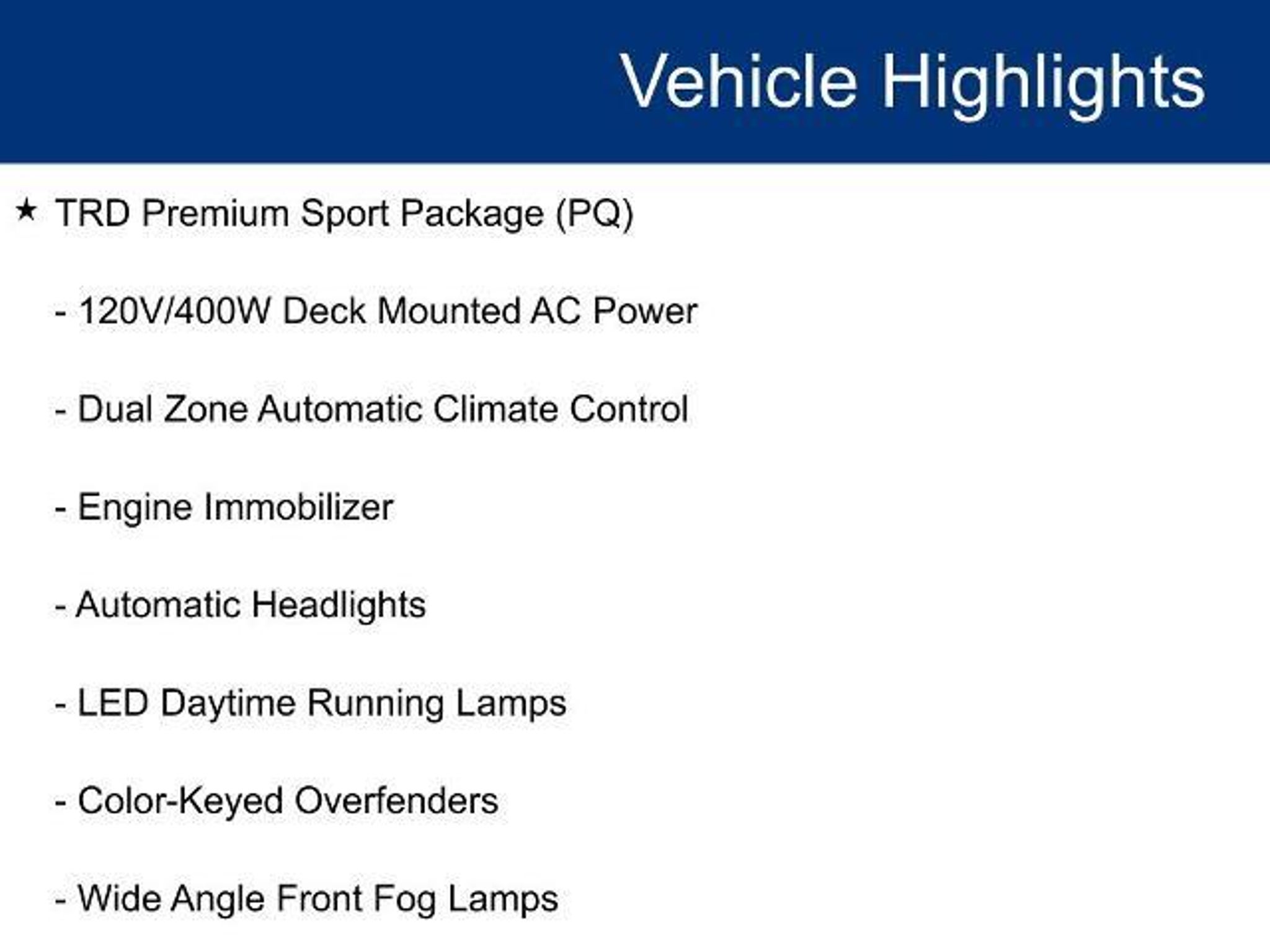 Vehicle Highlights

★ TRD Premium Sport Package (PQ)

- 120V/400W Deck Mounted AC Power

- Dual Zone Automatic Climate Control

- Engine Immobilizer

- Automatic Headlights

- LED Daytime Running Lamps

- Color-Keyed Overfenders

- Wide Angle Front Fog Lamps